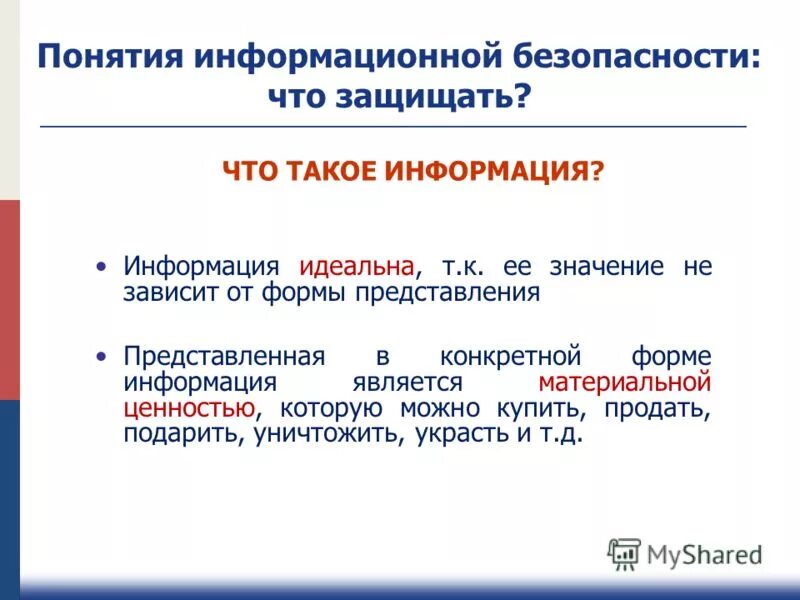 Понятия информационной безопасности: что защищать?

ЧТО ТАКОЕ ИНФОРМАЦИЯ?

• Информация идеальна, т.к. ее значение не зависит от формы представления

• Представленная в конкретной форме информация является материальной ценностью, которую можно купить, продать, подарить, уничтожить, украсть и т.д.

MyShared